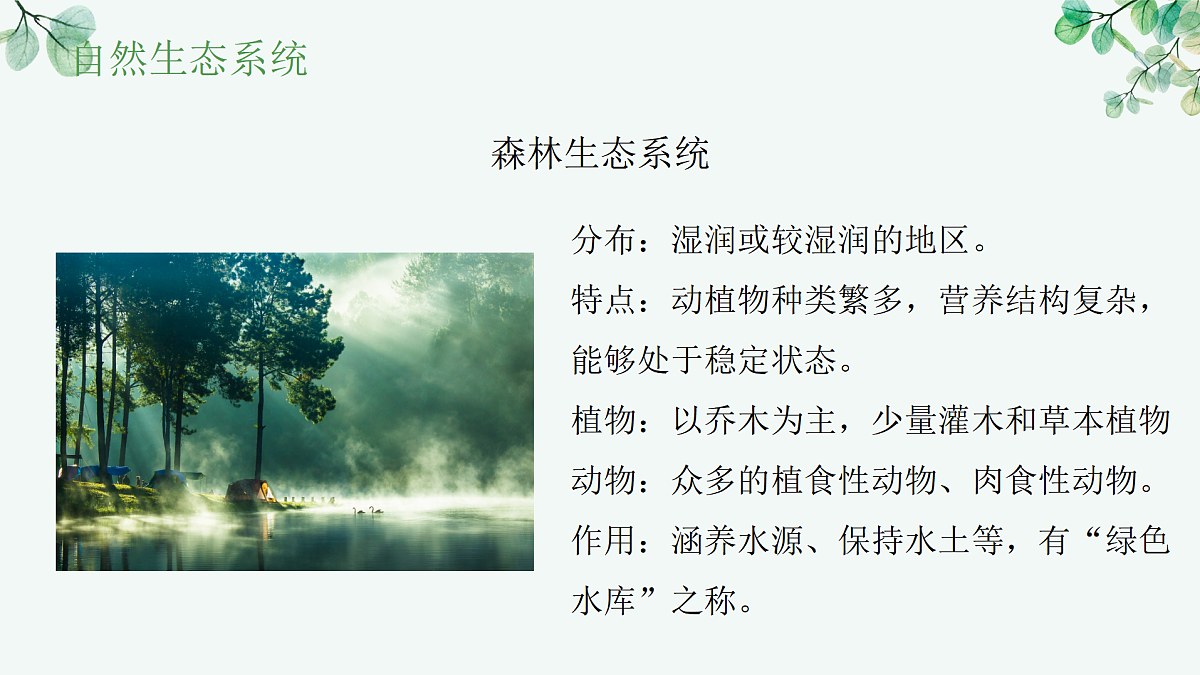 自然生态系统

森林生态系统

分布：湿润或较湿润的地区。

特点：动植物种类繁多，营养结构复杂，能够处于稳定状态。

植物：以乔木为主，少量灌木和草本植物

动物：众多的植食性动物、肉食性动物。

作用：涵养水源、保持水土等，有“绿色水库”之称。